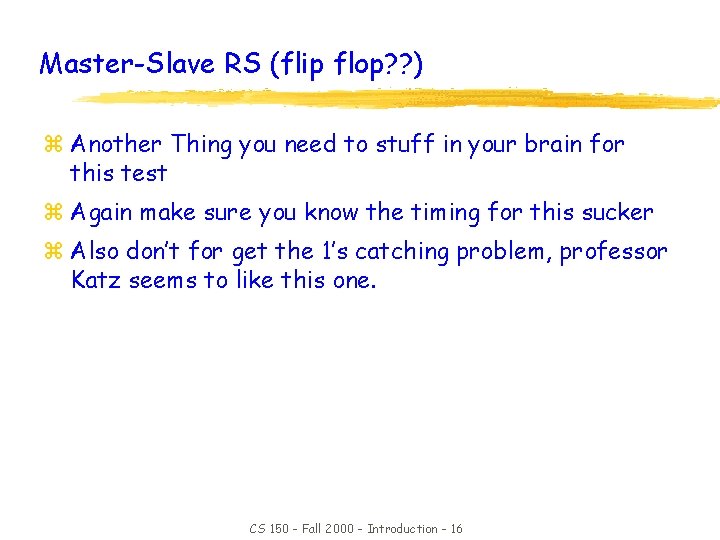 Master-Slave RS (flip flop??)

⌘ Another Thing you need to stuff in your brain for this test

⌘ Again make sure you know the timing for this sucker

⌘ Also don't for get the 1's catching problem, professor Katz seems to like this one.

CS 150 - Fall 2000 - Introduction - 16